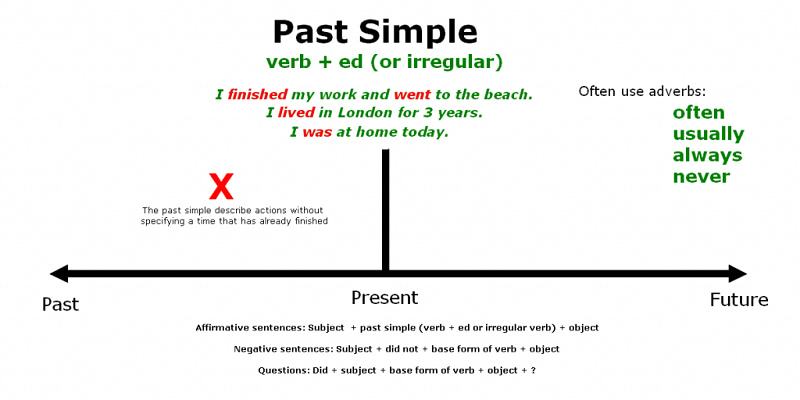 Past Simple

verb + ed (or irregular)

I finished my work and went to the beach.
I lived in London for 3 years.
I was at home today.

Often use adverbs:

often
usually
always
never

X

The past simple describe actions without specifying a time that has already finished

Past

Present

Future

Affirmative sentences: Subject + past simple (verb + ed or irregular verb) + object

Negative sentences: Subject + did not + base form of verb + object

Questions: Did + subject + base form of verb + object + ?